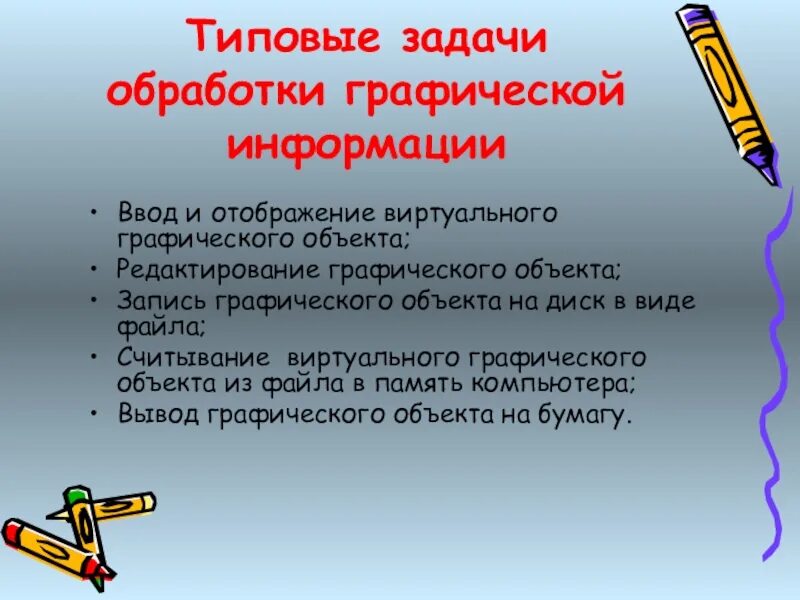 Типовые задачи обработки графической информации

• Ввод и отображение виртуального графического объекта;
• Редактирование графического объекта;
• Запись графического объекта на диск в виде файла;
• Считывание  виртуального графического объекта из файла в память компьютера;
• Вывод графического объекта на бумагу.